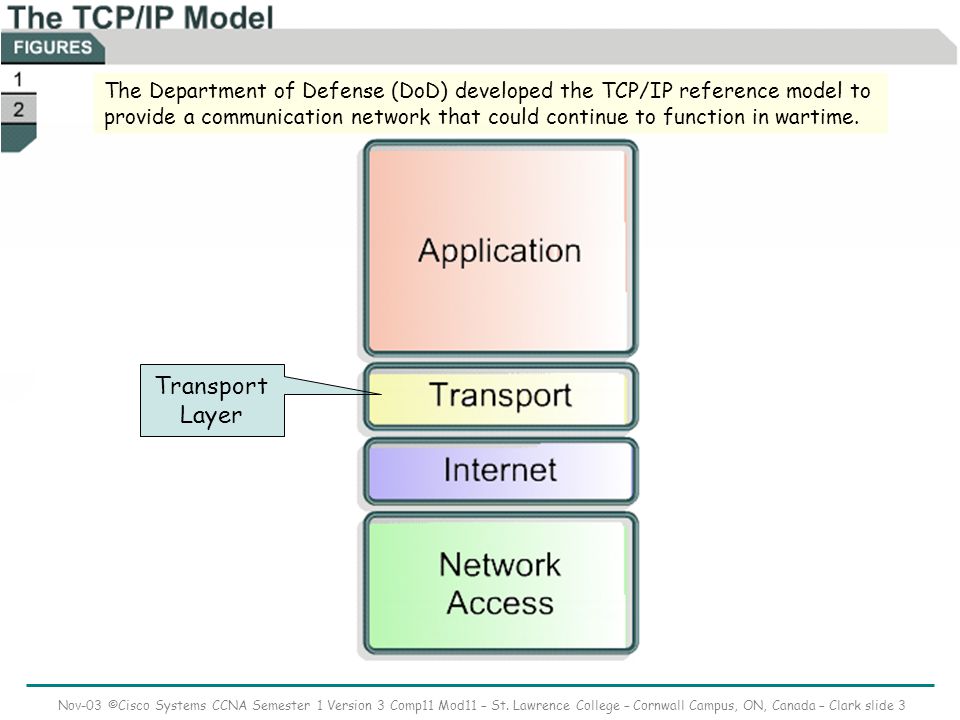 The TCP/IP Model

FIGURES

1

2

The Department of Defense (DoD) developed the TCP/IP reference model to provide a communication network that could continue to function in wartime.

Application

Transport Layer

Transport

Internet

Network Access

Nov-03 ©Cisco Systems CCNA Semester 1 Version 3 Comp11 Mod11 – St. Lawrence College – Cornwall Campus, ON, Canada – Clark slide 3